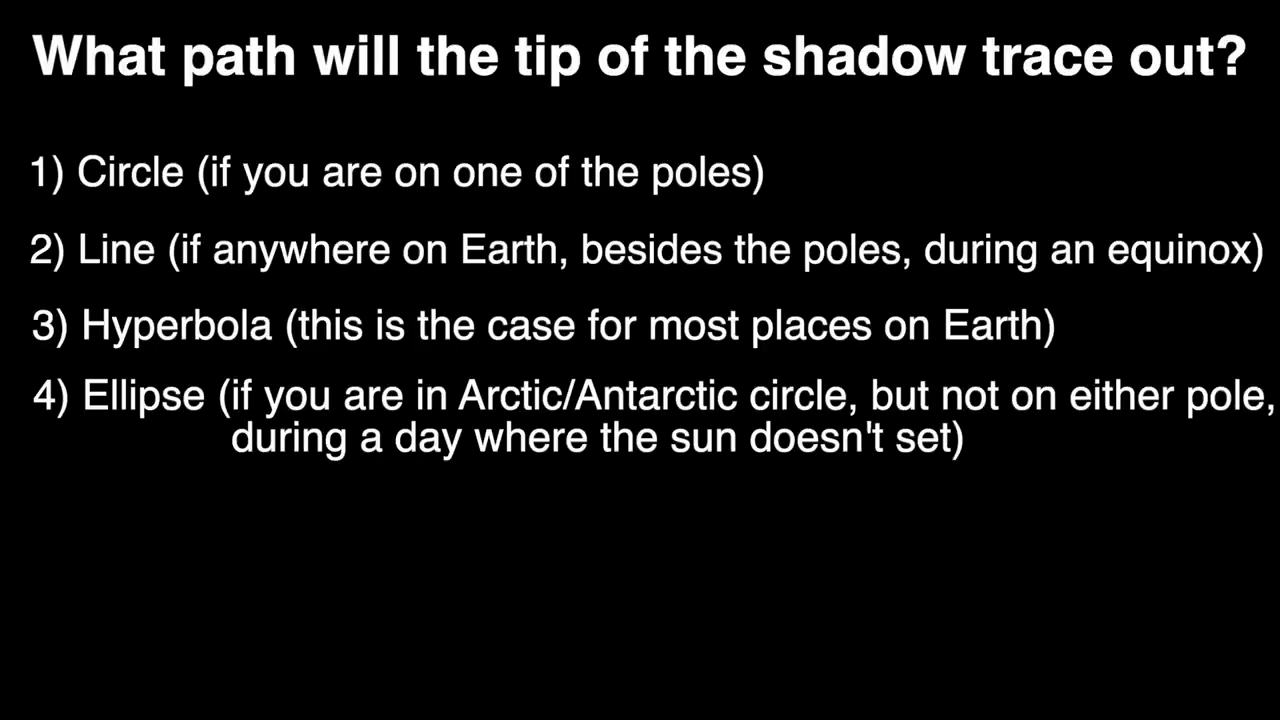 What path will the tip of the shadow trace out?

1) Circle (if you are on one of the poles)

2) Line (if anywhere on Earth, besides the poles, during an equinox)

3) Hyperbola (this is the case for most places on Earth)

4) Ellipse (if you are in Arctic/Antarctic circle, but not on either pole, during a day where the sun doesn't set)